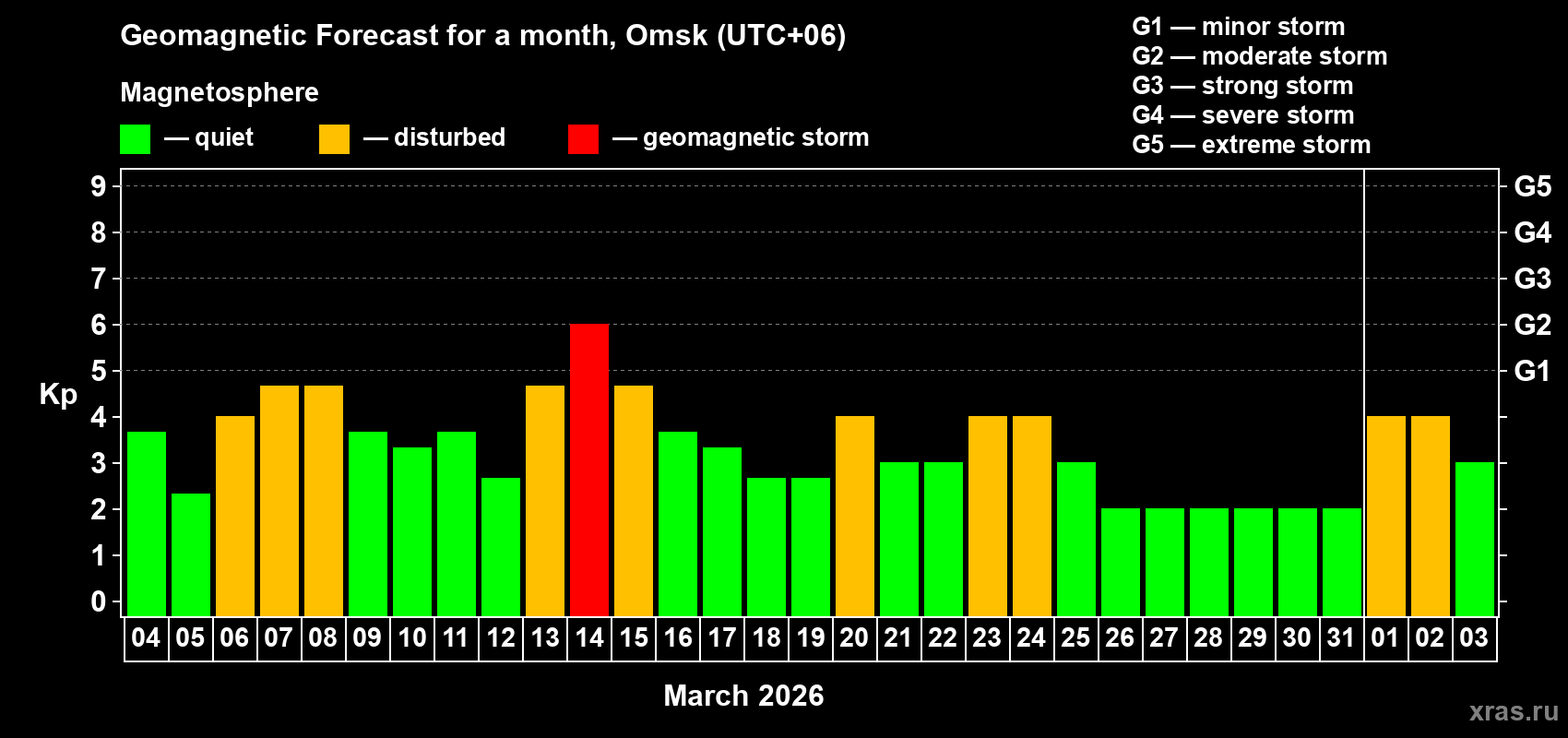 Geomagnetic Forecast for a month, Omsk (UTC+06)

Magnetosphere

— quiet — disturbed — geomagnetic storm

G1 — minor storm
G2 — moderate storm
G3 — strong storm
G4 — severe storm
G5 — extreme storm

Kp

9
8
7
6
5
4
3
2
1
0

G5
G4
G3
G2
G1

04 05 06 07 08 09 10 11 12 13 14 15 16 17 18 19 20 21 22 23 24 25 26 27 28 29 30 31 01 02 03

March 2026

xras.ru